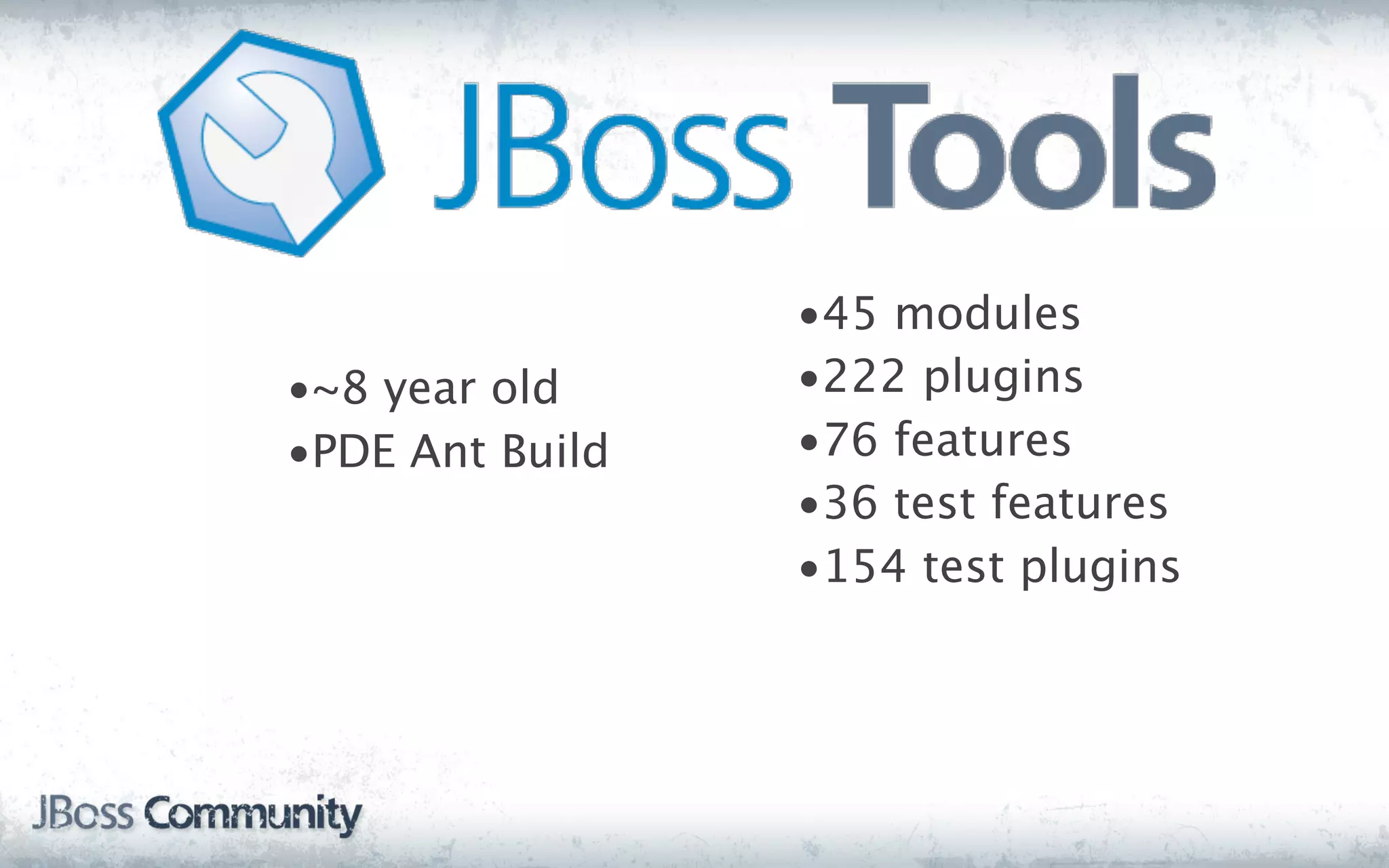 JBoss Tools

•~8 year old
•PDE Ant Build

•45 modules
•222 plugins
•76 features
•36 test features
•154 test plugins

JBoss Community